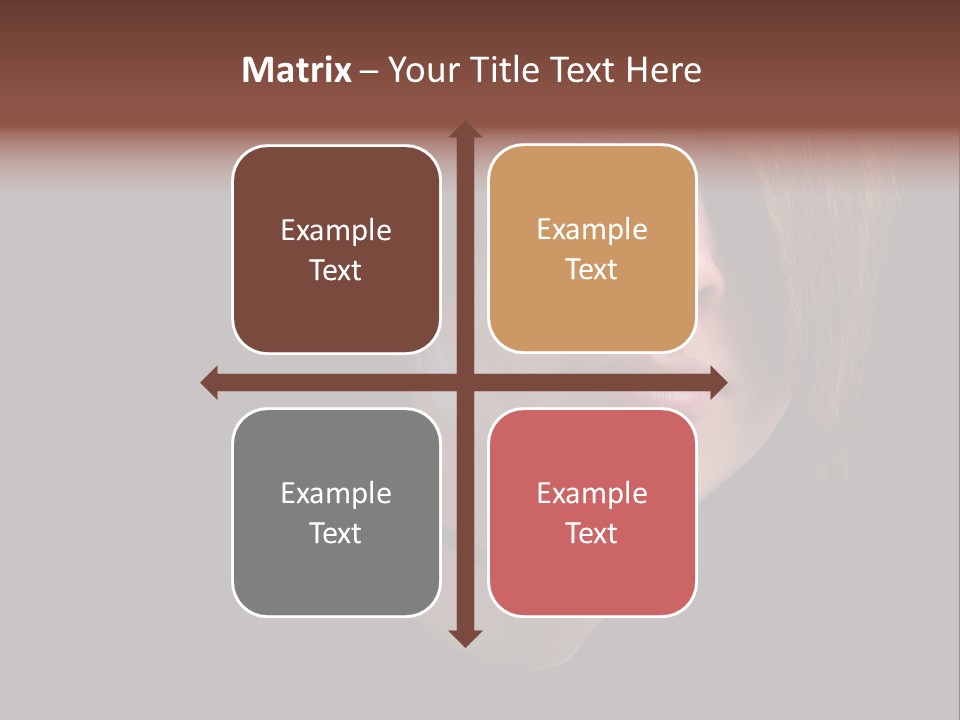 Matrix – Your Title Text Here

Example Text

Example Text

Example Text

Example Text